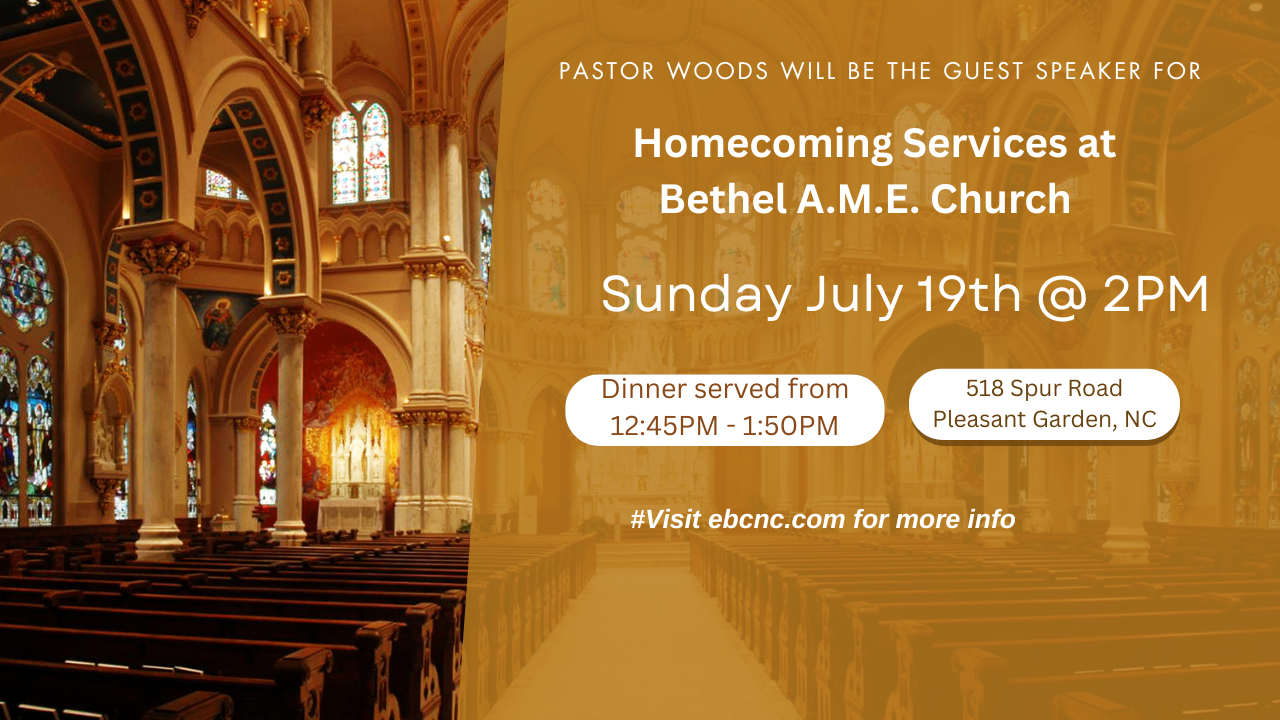 PASTOR WOODS WILL BE THE GUEST SPEAKER FOR

Homecoming Services at
Bethel A.M.E. Church

Sunday July 19th @ 2PM

Dinner served from
12:45PM - 1:50PM

518 Spur Road
Pleasant Garden, NC

#Visit ebcnc.com for more info